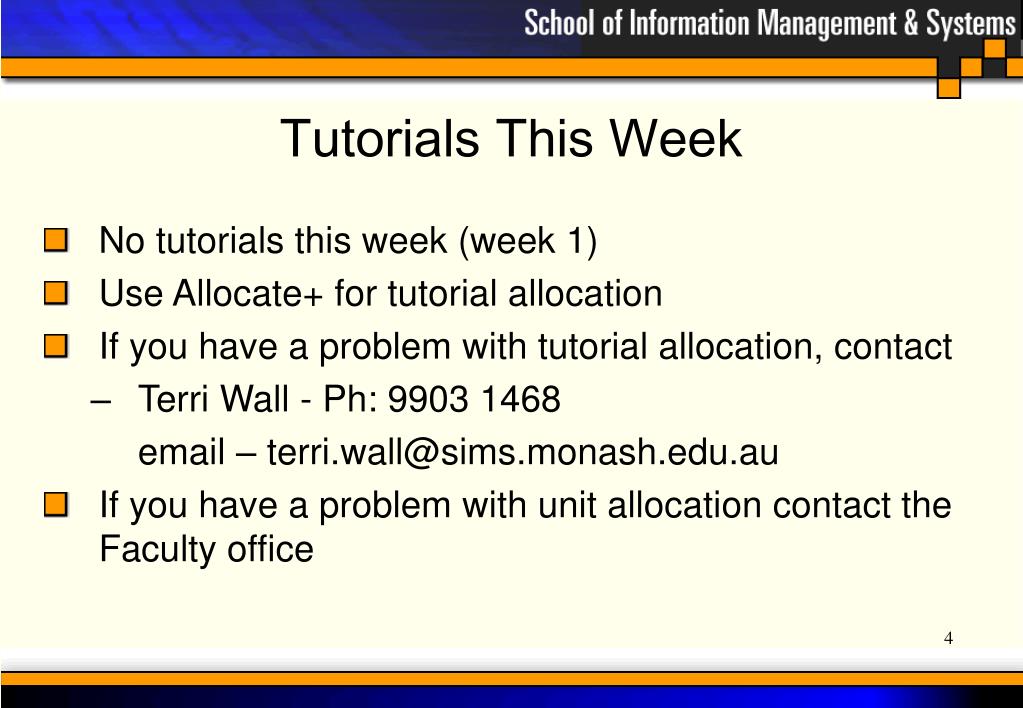 School of Information Management & Systems

Tutorials This Week

No tutorials this week (week 1)

Use Allocate+ for tutorial allocation

If you have a problem with tutorial allocation, contact

– Terri Wall - Ph: 9903 1468
email – terri.wall@sims.monash.edu.au

If you have a problem with unit allocation contact the Faculty office

4